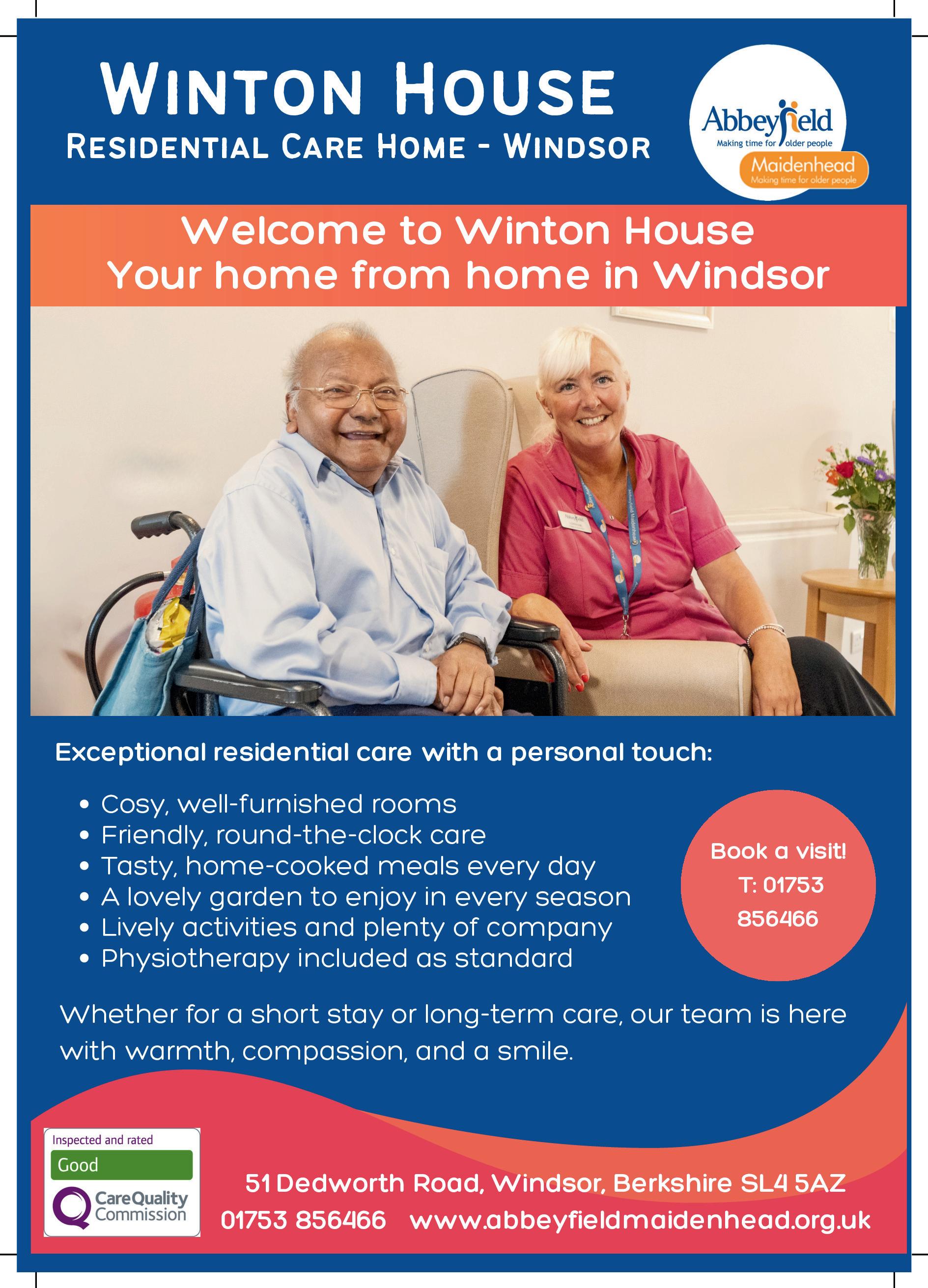 WINTON HOUSE
RESIDENTIAL CARE HOME - WINDSOR

Abbeyfield
Making time for older people
Maidenhead
Making time for older people

Welcome to Winton House
Your home from home in Windsor

Exceptional residential care with a personal touch:

• Cosy, well-furnished rooms
• Friendly, round-the-clock care
• Tasty, home-cooked meals every day
• A lovely garden to enjoy in every season
• Lively activities and plenty of company
• Physiotherapy included as standard

Book a visit!
T: 01753 856466

Whether for a short stay or long-term care, our team is here with warmth, compassion, and a smile.

Inspected and rated
Good
CareQuality Commission

51 Dedworth Road, Windsor, Berkshire SL4 5AZ
01753 856466 www.abbeyfieldmaidenhead.org.uk